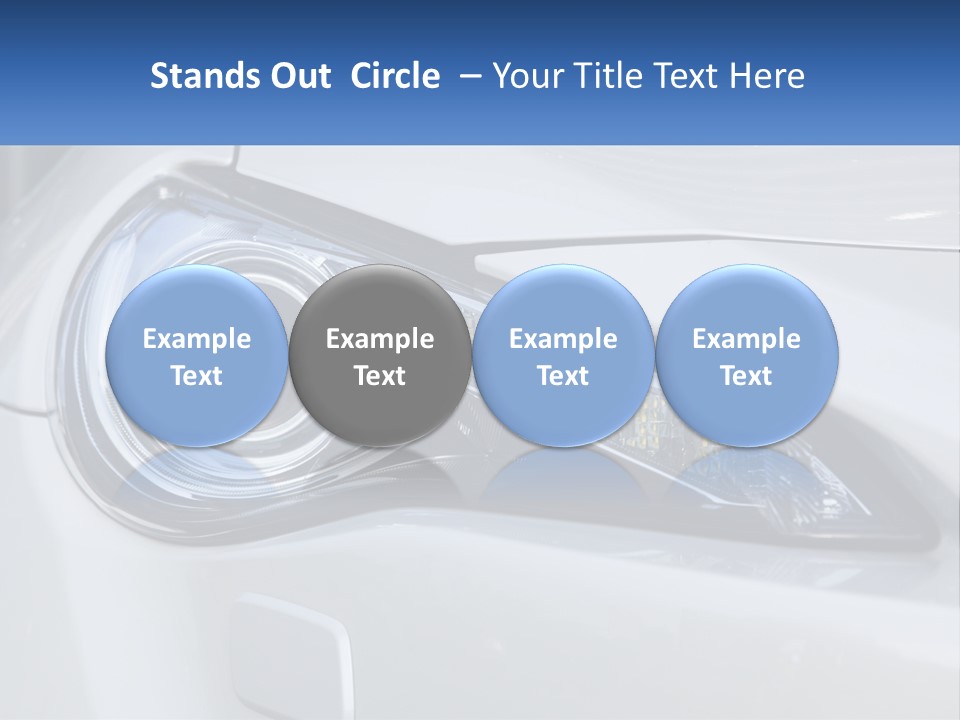 Stands Out Circle – Your Title Text Here

Example Text

Example Text

Example Text

Example Text